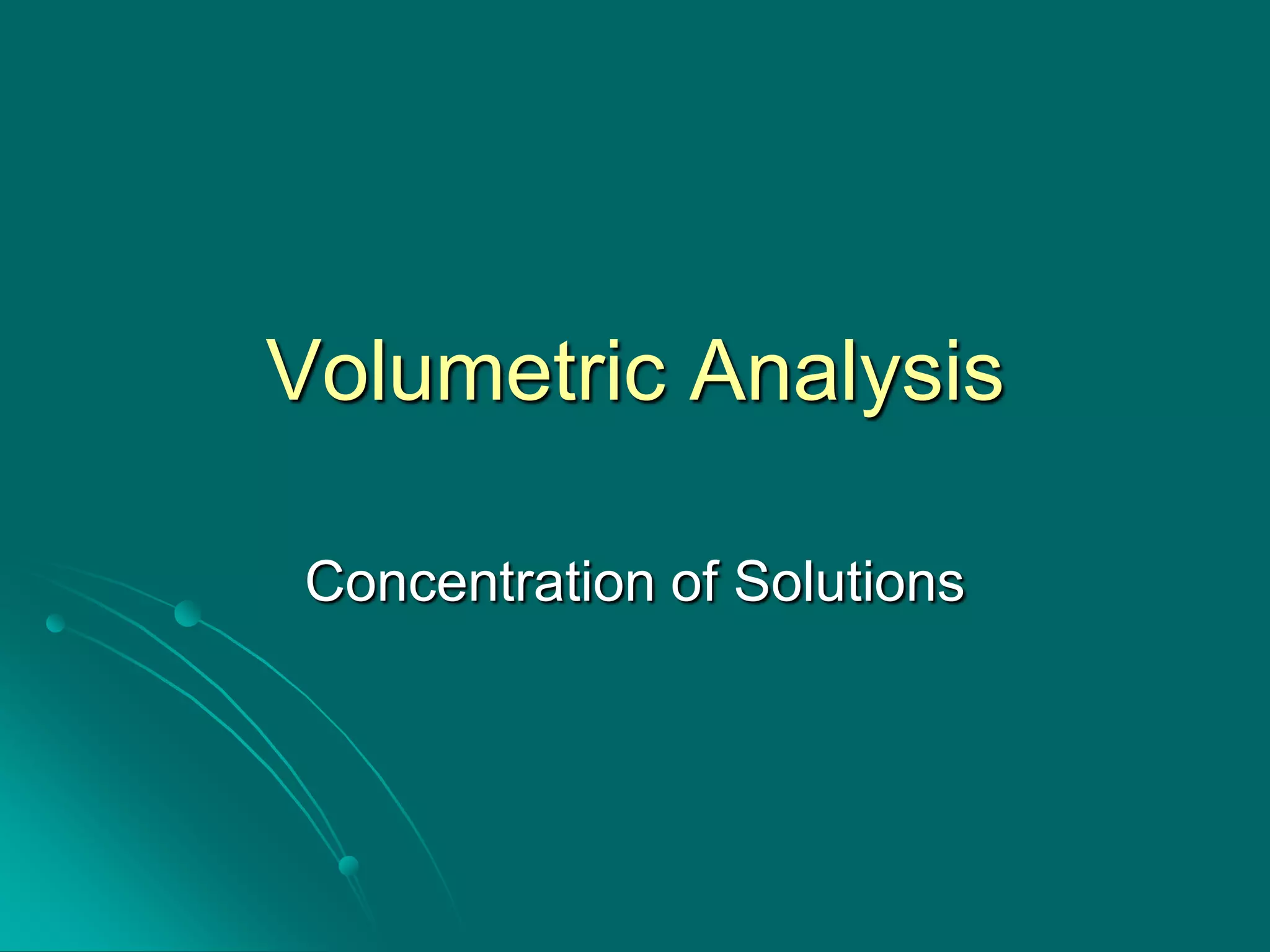 Volumetric Analysis

Concentration of Solutions